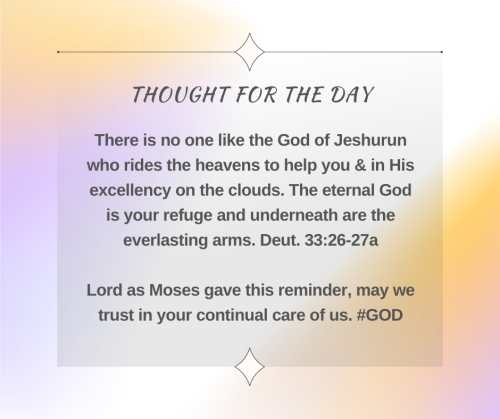 THOUGHT FOR THE DAY

There is no one like the God of Jeshurun who rides the heavens to help you & in His excellency on the clouds. The eternal God is your refuge and underneath are the everlasting arms. Deut. 33:26-27a

Lord as Moses gave this reminder, may we trust in your continual care of us. #GOD